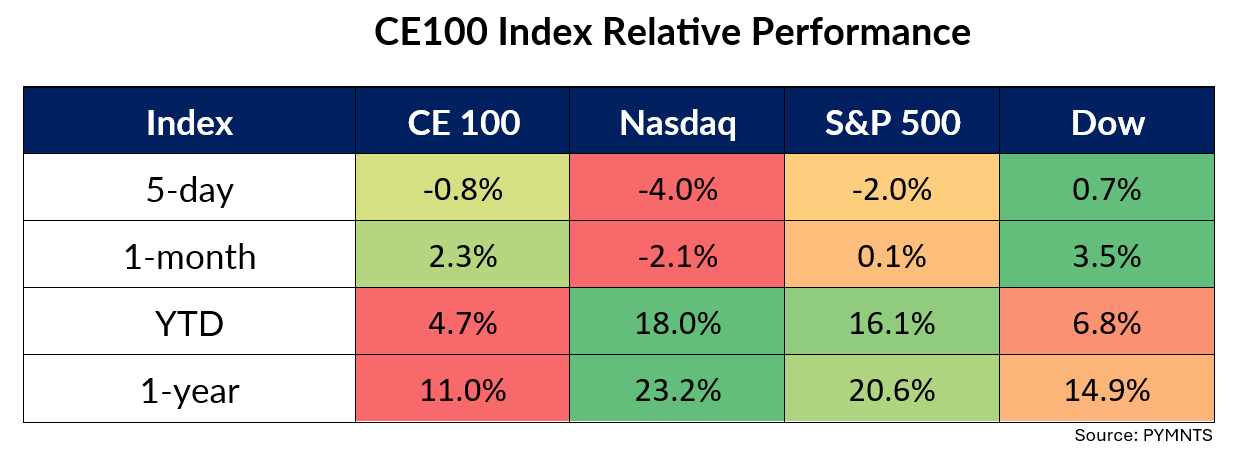 CE100 Index Relative Performance

| Index | CE 100 | Nasdaq | S&P 500 | Dow |
|---|---|---|---|---|
| 5-day | -0.8% | -4.0% | -2.0% | 0.7% |
| 1-month | 2.3% | -2.1% | 0.1% | 3.5% |
| YTD | 4.7% | 18.0% | 16.1% | 6.8% |
| 1-year | 11.0% | 23.2% | 20.6% | 14.9% |

Source: PYMNTS